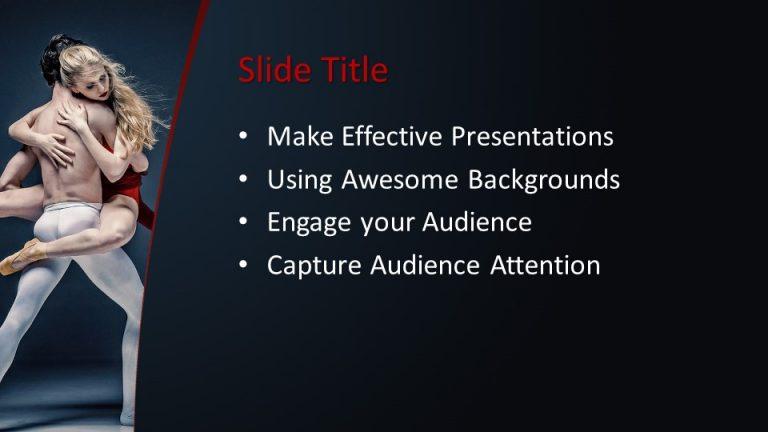 Slide Title

• Make Effective Presentations
• Using Awesome Backgrounds
• Engage your Audience
• Capture Audience Attention